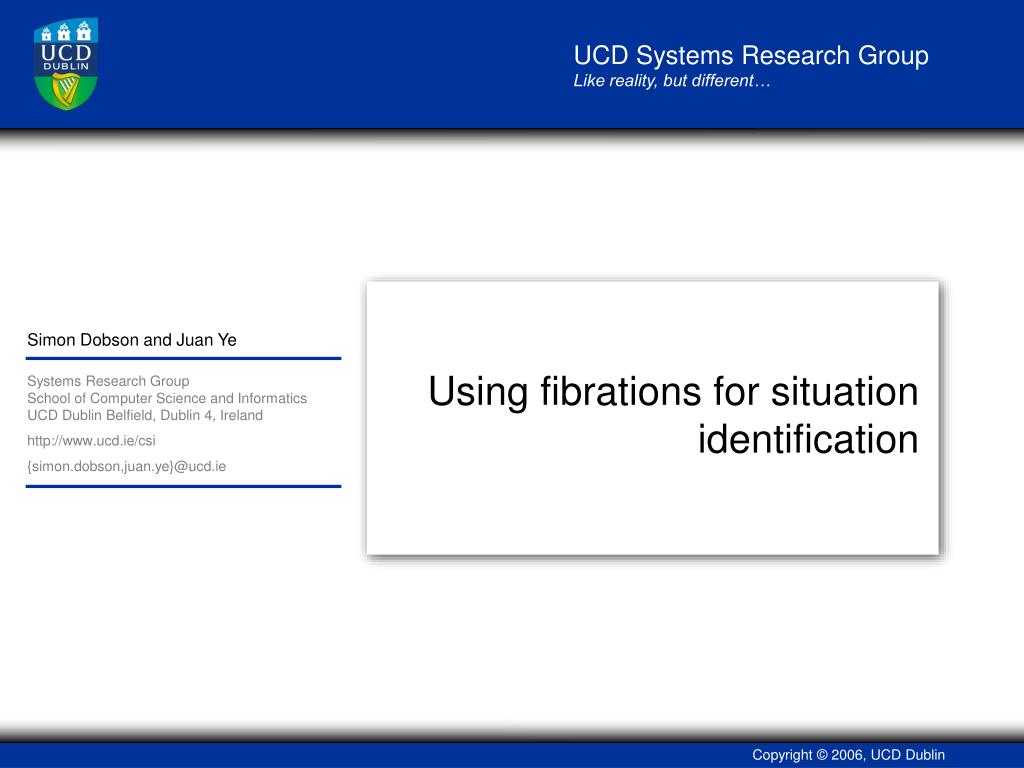 UCD DUBLIN

UCD Systems Research Group
Like reality, but different…

Simon Dobson and Juan Ye

Systems Research Group
School of Computer Science and Informatics
UCD Dublin Belfield, Dublin 4, Ireland

http://www.ucd.ie/csi

{simon.dobson,juan.ye}@ucd.ie

Using fibrations for situation identification

Copyright © 2006, UCD Dublin